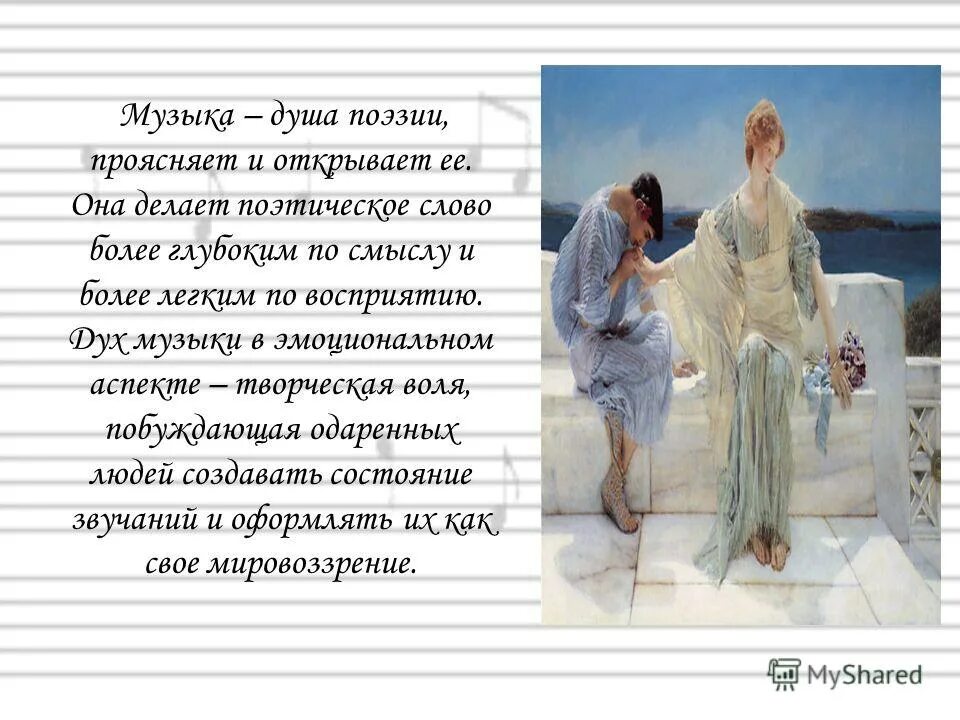 Музыка – душа поэзии, проясняет и открывает ее. Она делает поэтическое слово более глубоким по смыслу и более легким по восприятию. Дух музыки в эмоциональном аспекте – творческая воля, побуждающая одаренных людей создавать состояние звучаний и оформлять их как свое мировоззрение.

MyShared